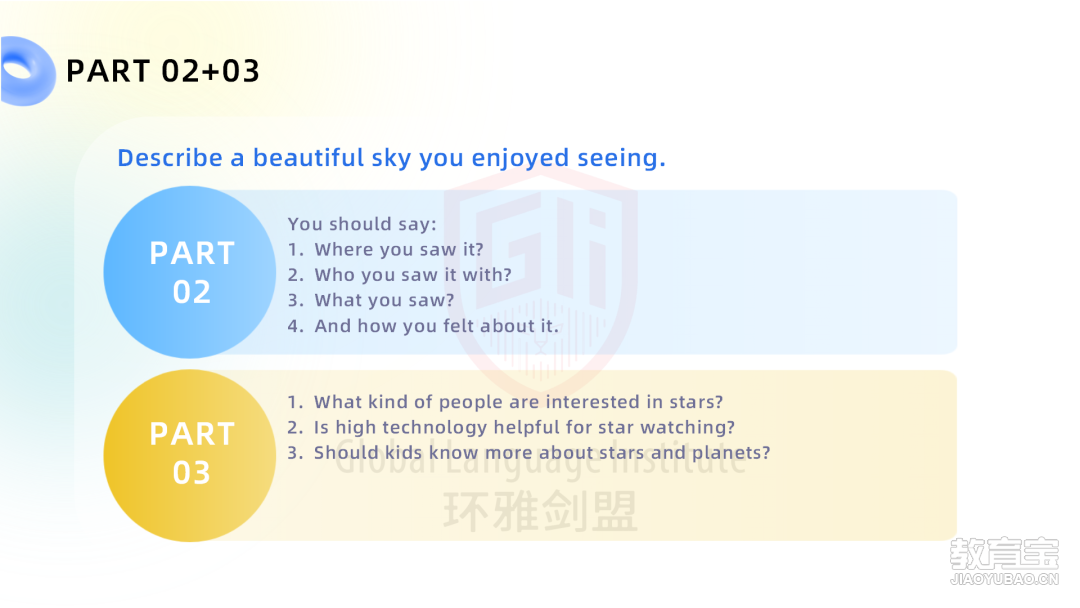 PART 02+03

Describe a beautiful sky you enjoyed seeing.

PART 02

You should say:
1. Where you saw it?
2. Who you saw it with?
3. What you saw?
4. And how you felt about it.

PART 03

1. What kind of people are interested in stars?
2. Is high technology helpful for star watching?
3. Should kids know more about stars and planets?

GLI
Global Language Institute
环雅剑盟

教育宝
JIAOYUBAO.CN